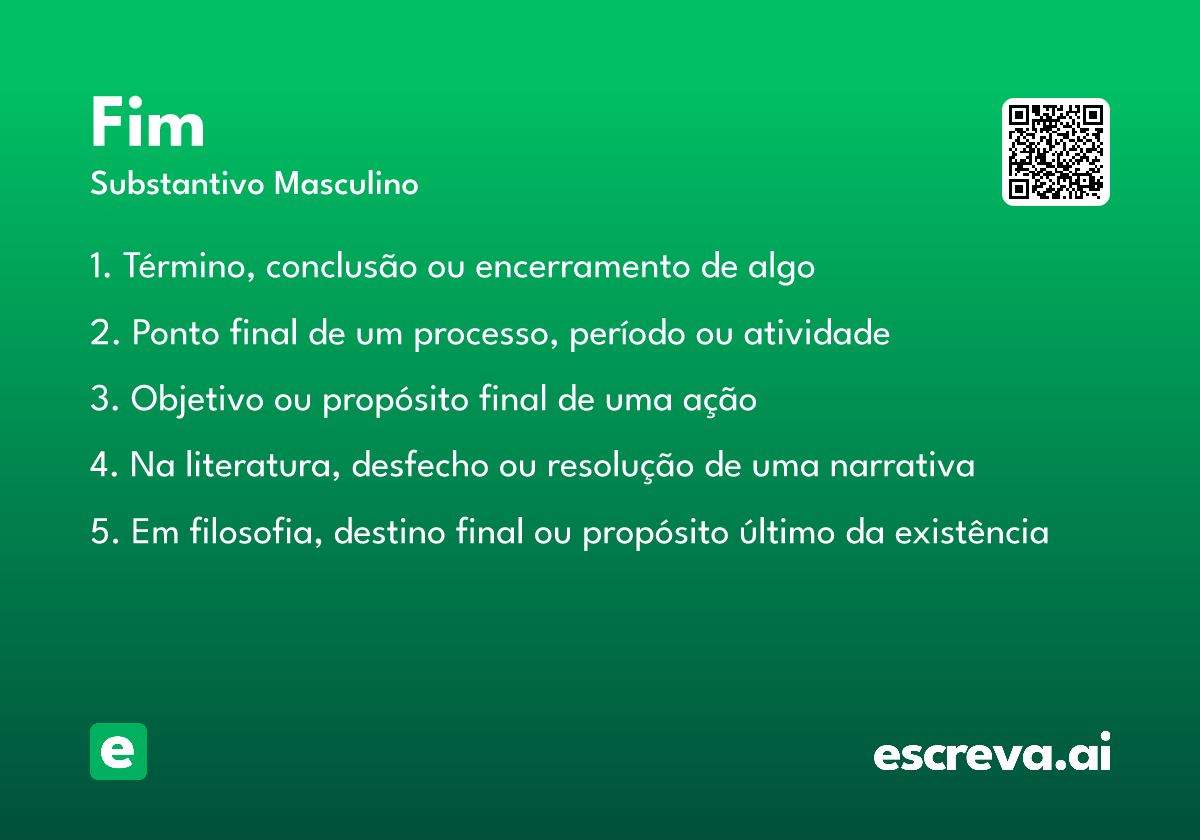 Fim

Substantivo Masculino

1. Término, conclusão ou encerramento de algo

2. Ponto final de um processo, período ou atividade

3. Objetivo ou propósito final de uma ação

4. Na literatura, desfecho ou resolução de uma narrativa

5. Em filosofia, destino final ou propósito último da existência

e

escreva.ai